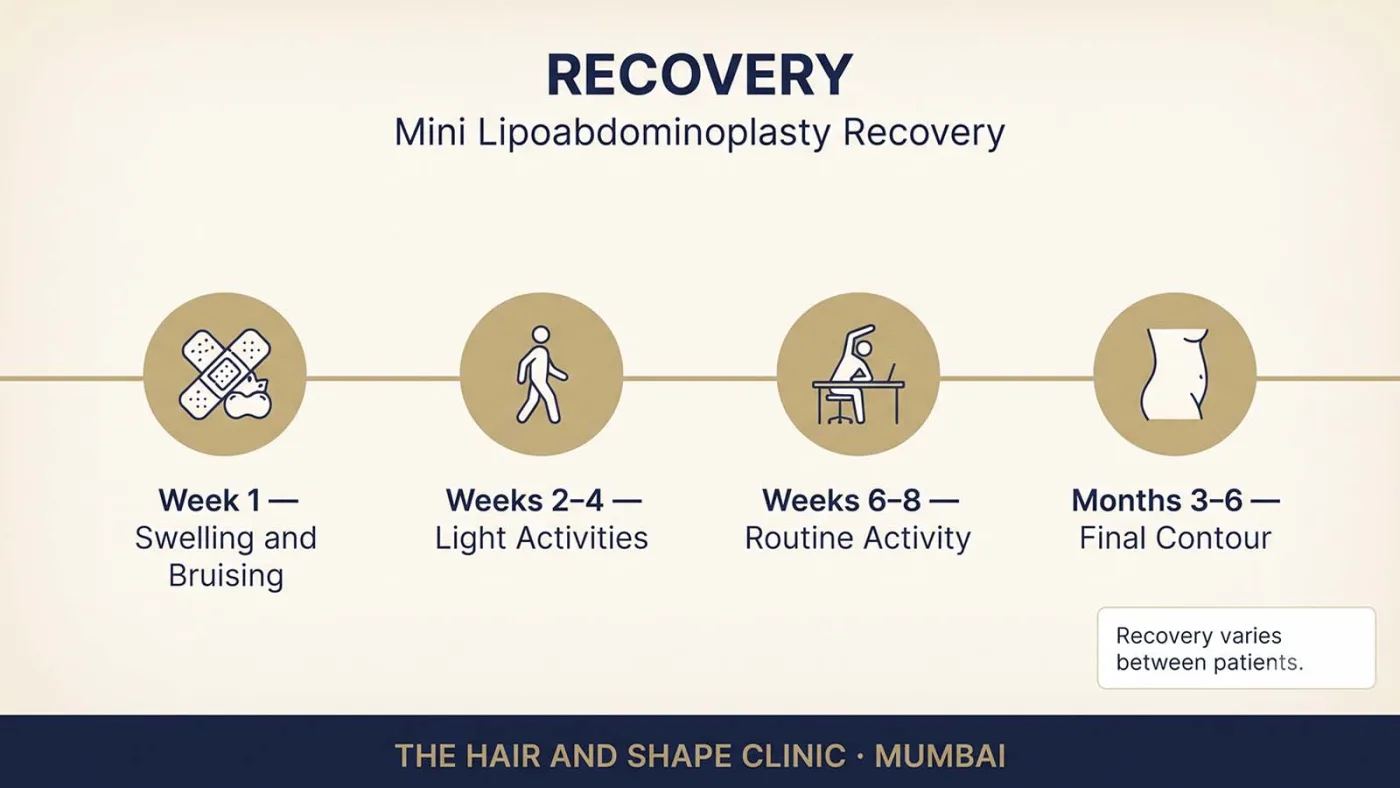 RECOVERY
Mini Lipoabdominoplasty Recovery

Week 1 — Swelling and Bruising

Weeks 2–4 — Light Activities

Weeks 6–8 — Routine Activity

Months 3–6 — Final Contour

Recovery varies between patients.

THE HAIR AND SHAPE CLINIC · MUMBAI